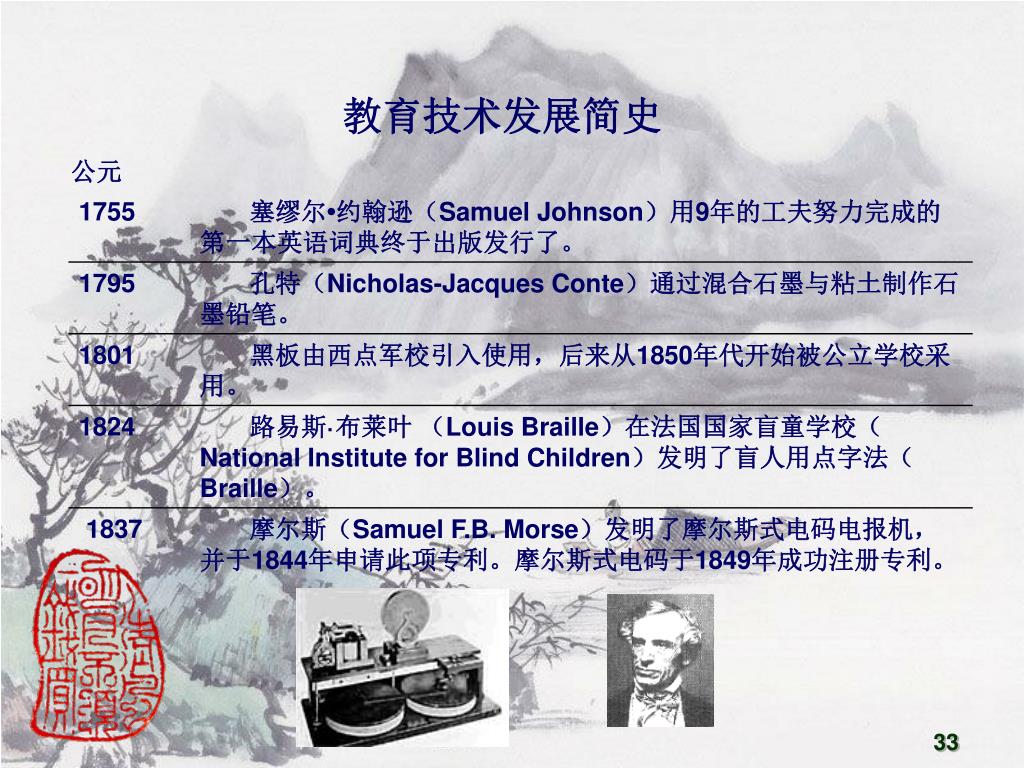 教育技术发展简史

公元

1755 塞缪尔•约翰逊（Samuel Johnson）用9年的工夫努力完成的第一本英语词典终于出版发行了。

1795 孔特（Nicholas-Jacques Conte）通过混合石墨与粘土制作石墨铅笔。

1801 黑板由西点军校引入使用，后来从1850年代开始被公立学校采用。

1824 路易斯·布莱叶 （Louis Braille）在法国国家盲童学校（National Institute for Blind Children）发明了盲人用点字法（Braille）。

1837 摩尔斯（Samuel F.B. Morse）发明了摩尔斯式电码电报机，并于1844年申请此项专利。摩尔斯式电码于1849年成功注册专利。

33